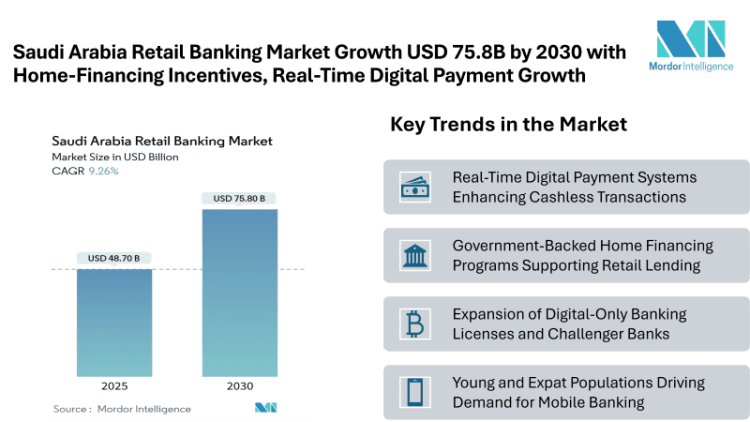 Saudi Arabia Retail Banking Market Growth USD 75.8B by 2030 with Home-Financing Incentives, Real-Time Digital Payment Growth

Mordor Intelligence

Saudi Arabia Retail Banking Market
Market Size in USD Billion
CAGR 9.26%

USD 48.70 B
USD 75.80 B
2025
2030

Source : Mordor Intelligence

Key Trends in the Market

Real-Time Digital Payment Systems Enhancing Cashless Transactions

Government-Backed Home Financing Programs Supporting Retail Lending

Expansion of Digital-Only Banking Licenses and Challenger Banks

Young and Expat Populations Driving Demand for Mobile Banking